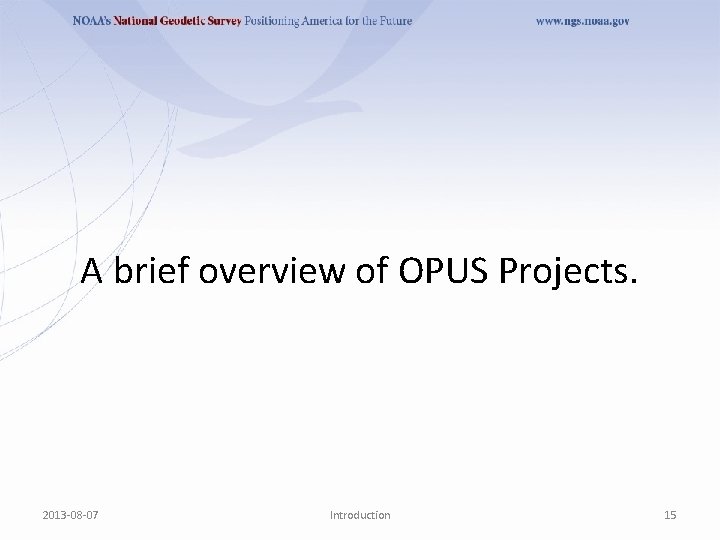 NOAA's National Geodetic Survey Positioning America for the Future www.ngs.noaa.gov

A brief overview of OPUS Projects.

2013-08-07 Introduction 15